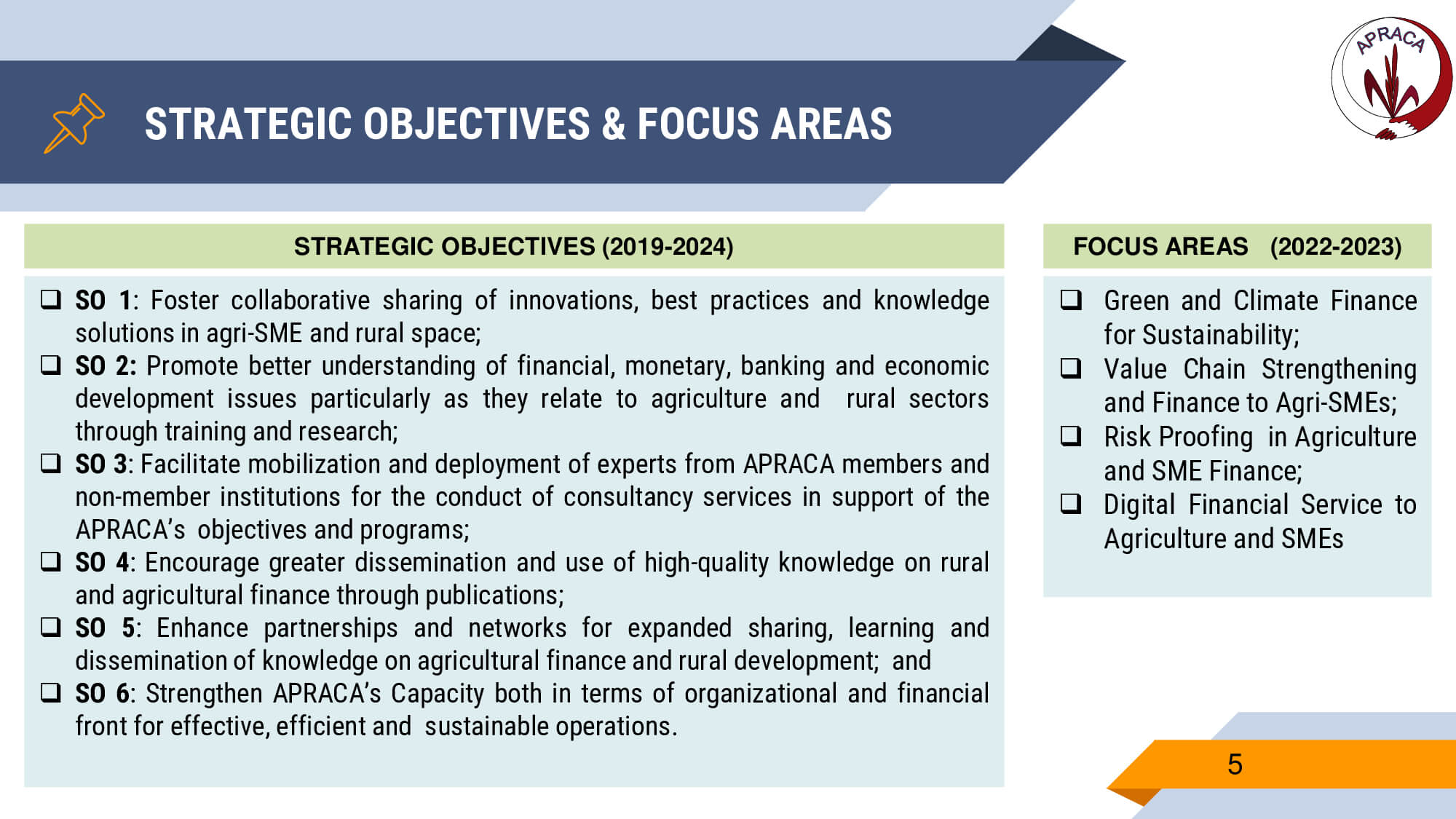 STRATEGIC OBJECTIVES & FOCUS AREAS

APRACA

STRATEGIC OBJECTIVES (2019-2024)

❑ SO 1: Foster collaborative sharing of innovations, best practices and knowledge solutions in agri-SME and rural space;
❑ SO 2: Promote better understanding of financial, monetary, banking and economic development issues particularly as they relate to agriculture and rural sectors through training and research;
❑ SO 3: Facilitate mobilization and deployment of experts from APRACA members and non-member institutions for the conduct of consultancy services in support of the APRACA's objectives and programs;
❑ SO 4: Encourage greater dissemination and use of high-quality knowledge on rural and agricultural finance through publications;
❑ SO 5: Enhance partnerships and networks for expanded sharing, learning and dissemination of knowledge on agricultural finance and rural development; and
❑ SO 6: Strengthen APRACA's Capacity both in terms of organizational and financial front for effective, efficient and sustainable operations.

FOCUS AREAS (2022-2023)

❑ Green and Climate Finance for Sustainability;
❑ Value Chain Strengthening and Finance to Agri-SMEs;
❑ Risk Proofing in Agriculture and SME Finance;
❑ Digital Financial Service to Agriculture and SMEs

5